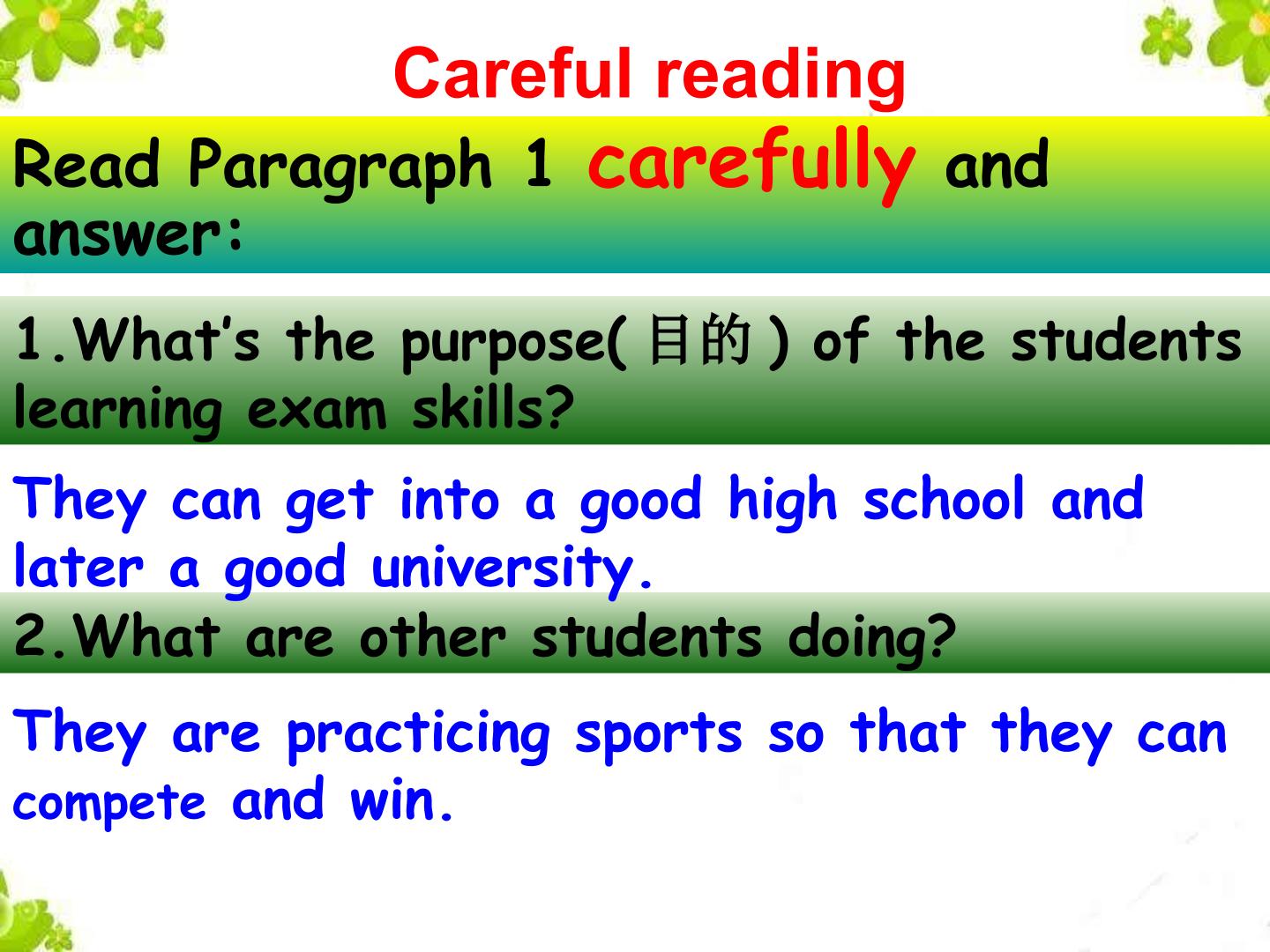 Careful reading

Read Paragraph 1 carefully and answer:

1.What's the purpose(目的) of the students learning exam skills?

They can get into a good high school and later a good university.

2.What are other students doing?

They are practicing sports so that they can compete and win.